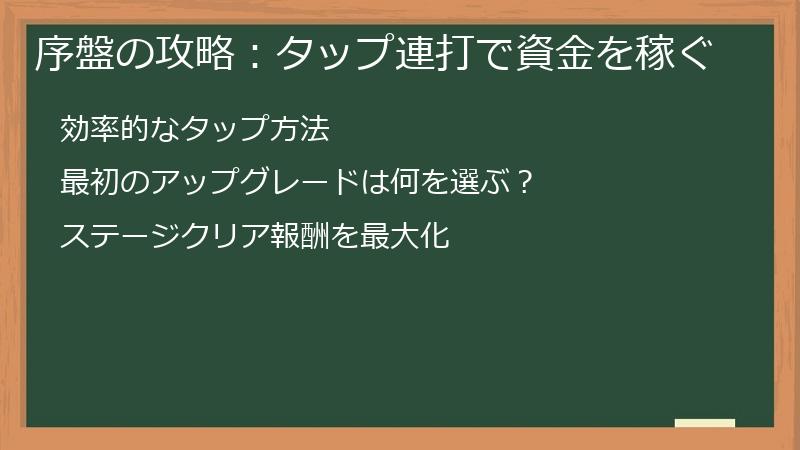 序盤の攻略：タップ連打で資金を稼ぐ

効率的なタップ方法

最初のアップグレードは何を選ぶ？

ステージクリア報酬を最大化